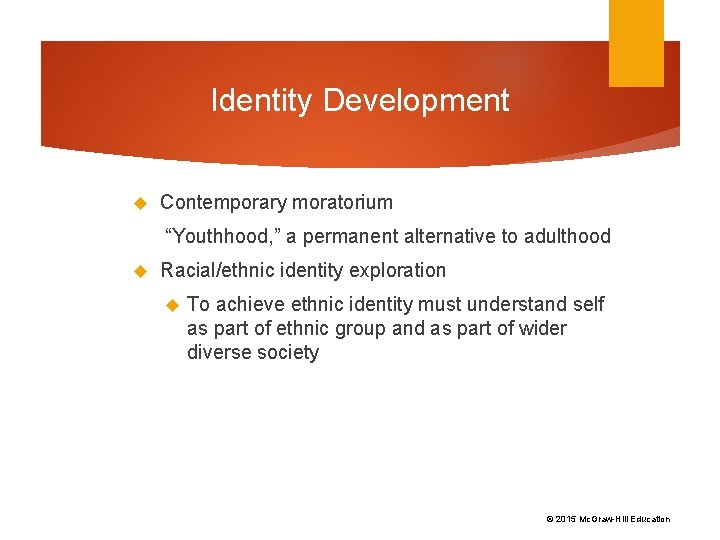 Identity Development

Contemporary moratorium

“Youthhood,” a permanent alternative to adulthood

Racial/ethnic identity exploration

To achieve ethnic identity must understand self as part of ethnic group and as part of wider diverse society

© 2015 McGraw-Hill Education